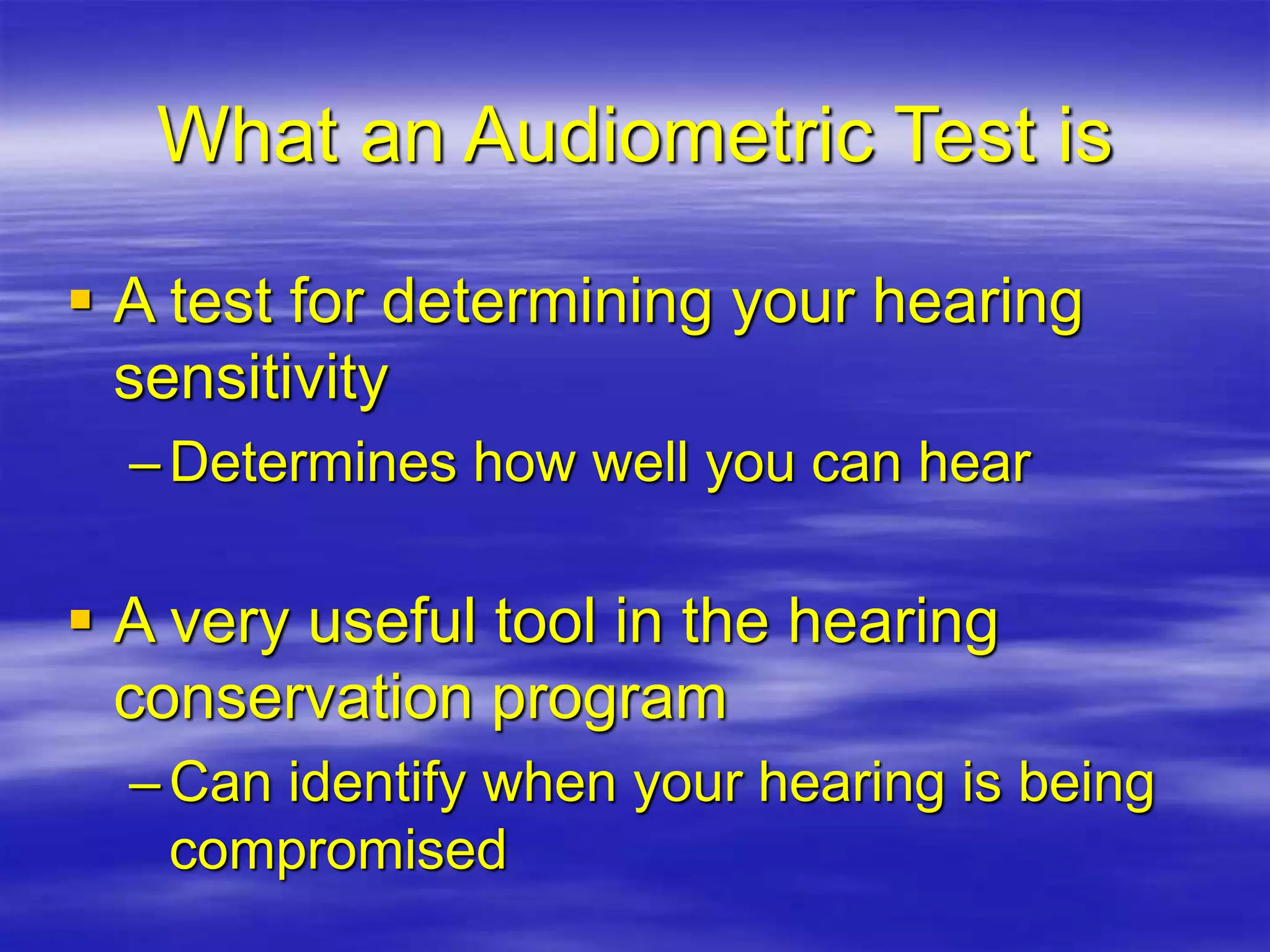 What an Audiometric Test is

▪ A test for determining your hearing sensitivity
– Determines how well you can hear

▪ A very useful tool in the hearing conservation program
– Can identify when your hearing is being compromised